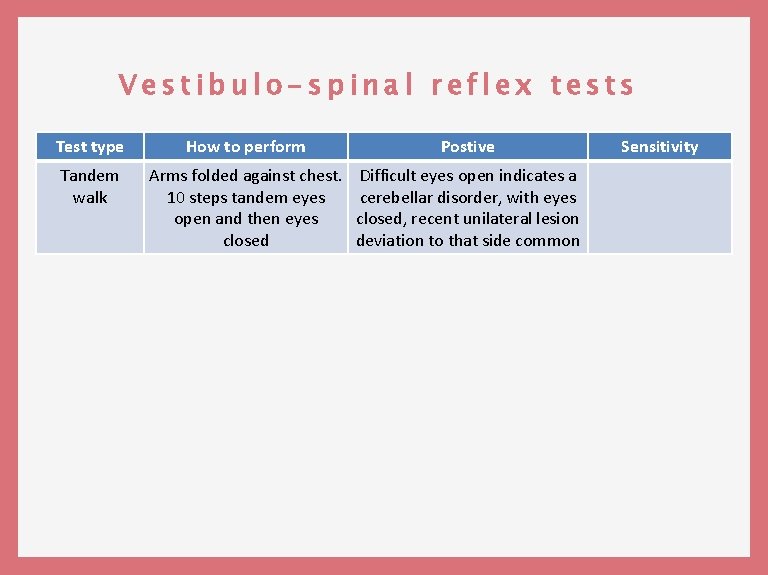 Vestibulo-spinal reflex tests

| Test type | How to perform | Postive | Sensitivity |
|---|---|---|---|
| Tandem walk | Arms folded against chest. 10 steps tandem eyes open and then eyes closed | Difficult eyes open indicates a cerebellar disorder, with eyes closed, recent unilateral lesion deviation to that side common | |